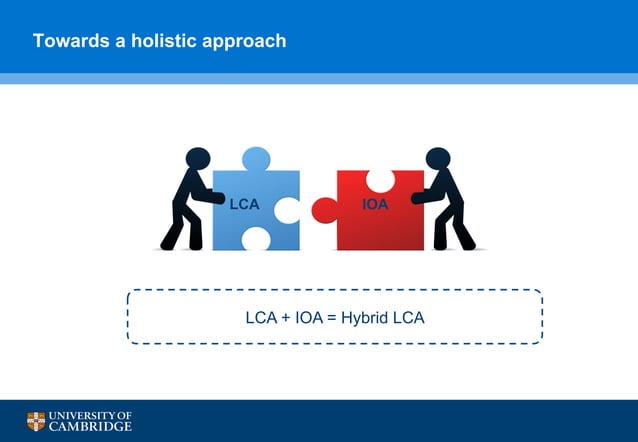 Towards a holistic approach

LCA

IOA

LCA + IOA = Hybrid LCA

UNIVERSITY OF CAMBRIDGE